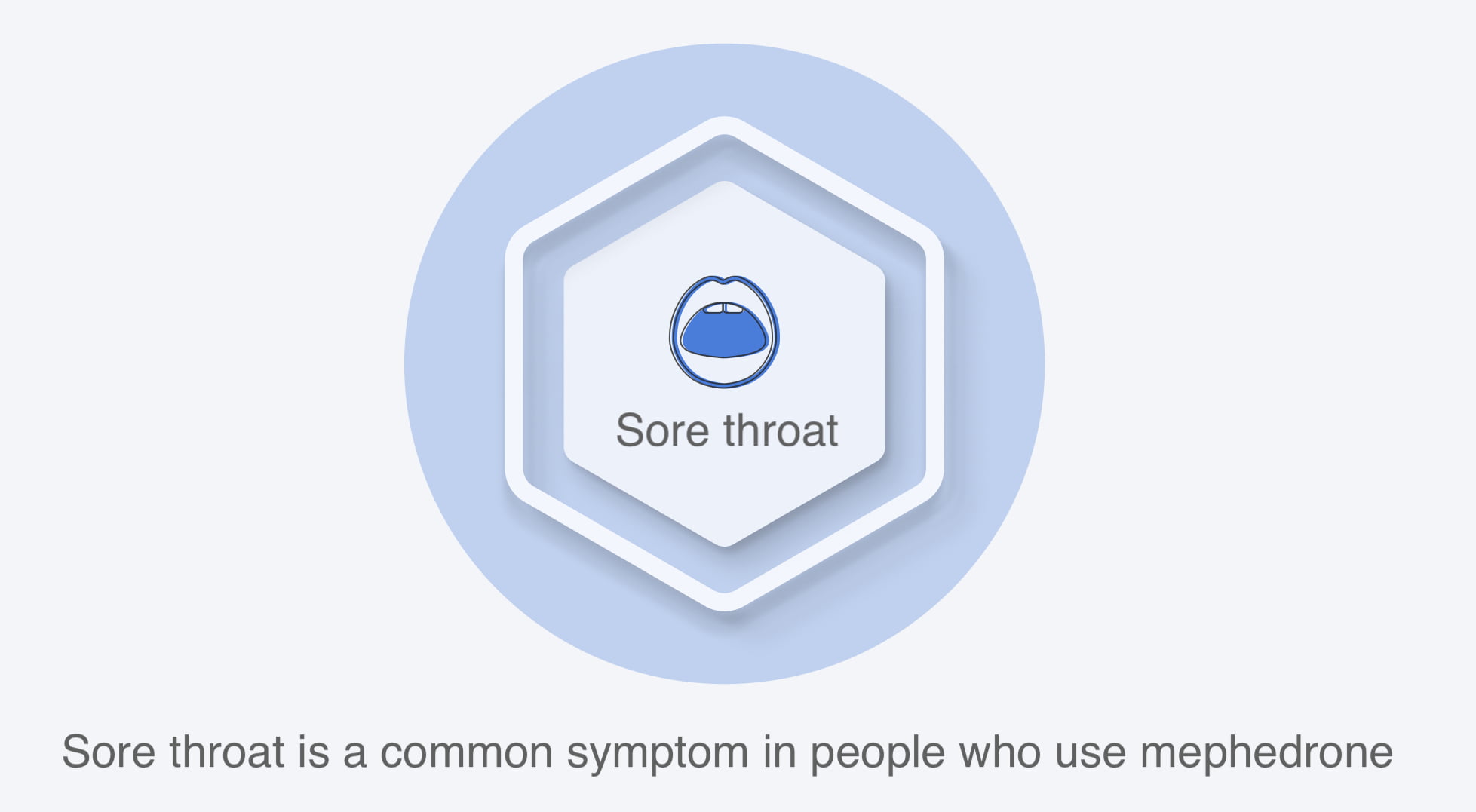 Sore throat

Sore throat is a common symptom in people who use mephedrone